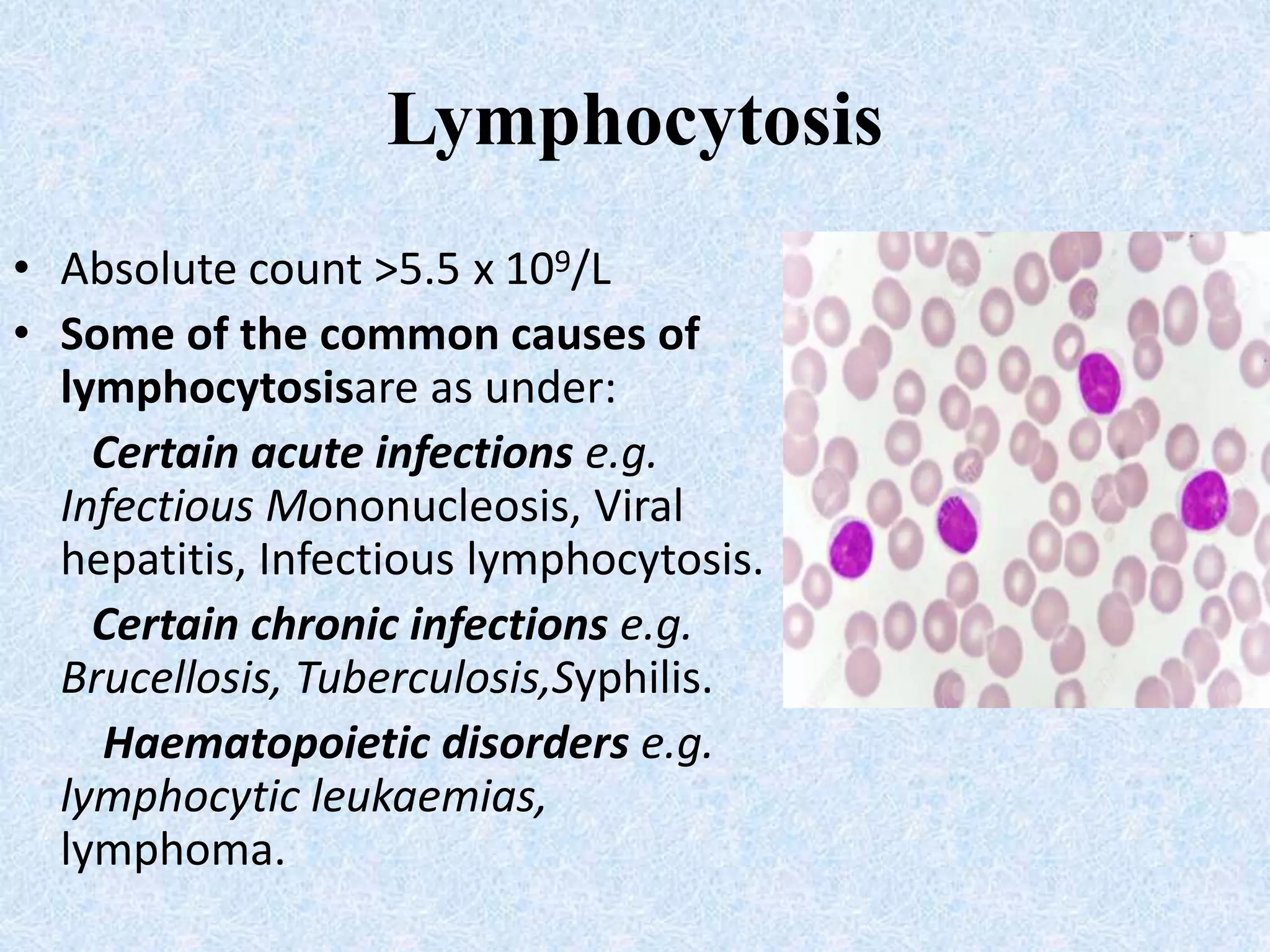 Lymphocytosis

• Absolute count >5.5 x $10^9$/L
• Some of the common causes of lymphocytosisare as under:

Certain acute infections e.g. Infectious Mononucleosis, Viral hepatitis, Infectious lymphocytosis.

Certain chronic infections e.g. Brucellosis, Tuberculosis,Syphilis.

Haematopoietic disorders e.g. lymphocytic leukaemias, lymphoma.